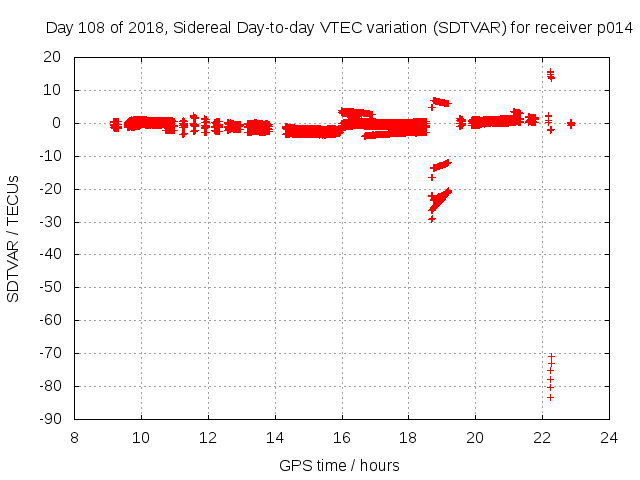 Day 108 of 2018, Sidereal Day-to-day VTEC variation (SDTVAR) for receiver p014

SDTVAR / TECUs

20
10
0
-10
-20
-30
-40
-50
-60
-70
-80
-90

8
10
12
14
16
18
20
22
24

GPS time / hours